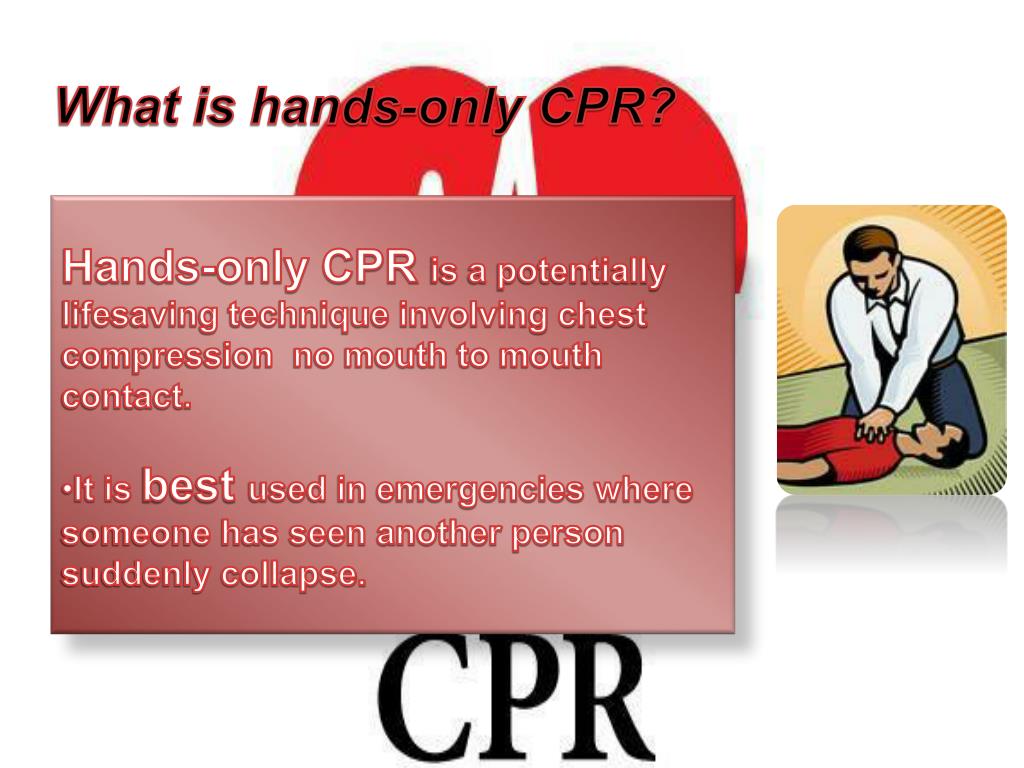 What is hands-only CPR?

Hands-only CPR is a potentially lifesaving technique involving chest compression no mouth to mouth contact.

•It is best used in emergencies where someone has seen another person suddenly collapse.

CPR